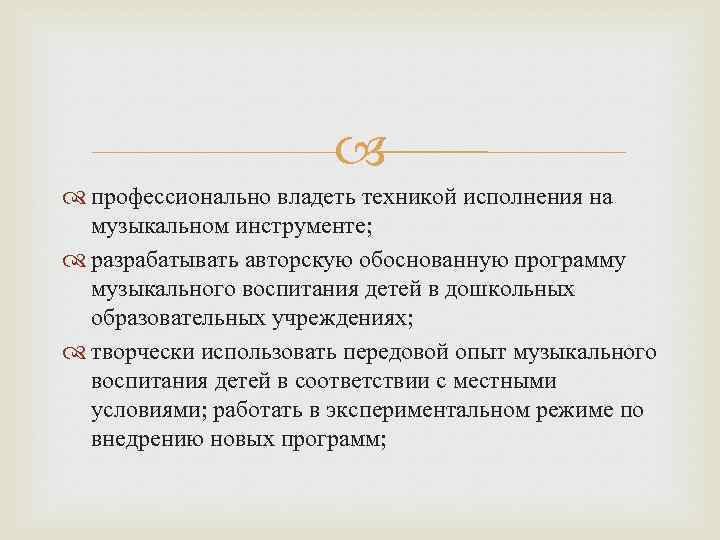 профессионально владеть техникой исполнения на музыкальном инструменте;

разрабатывать авторскую обоснованную программу музыкального воспитания детей в дошкольных образовательных учреждениях;

творчески использовать передовой опыт музыкального воспитания детей в соответствии с местными условиями; работать в экспериментальном режиме по внедрению новых программ;